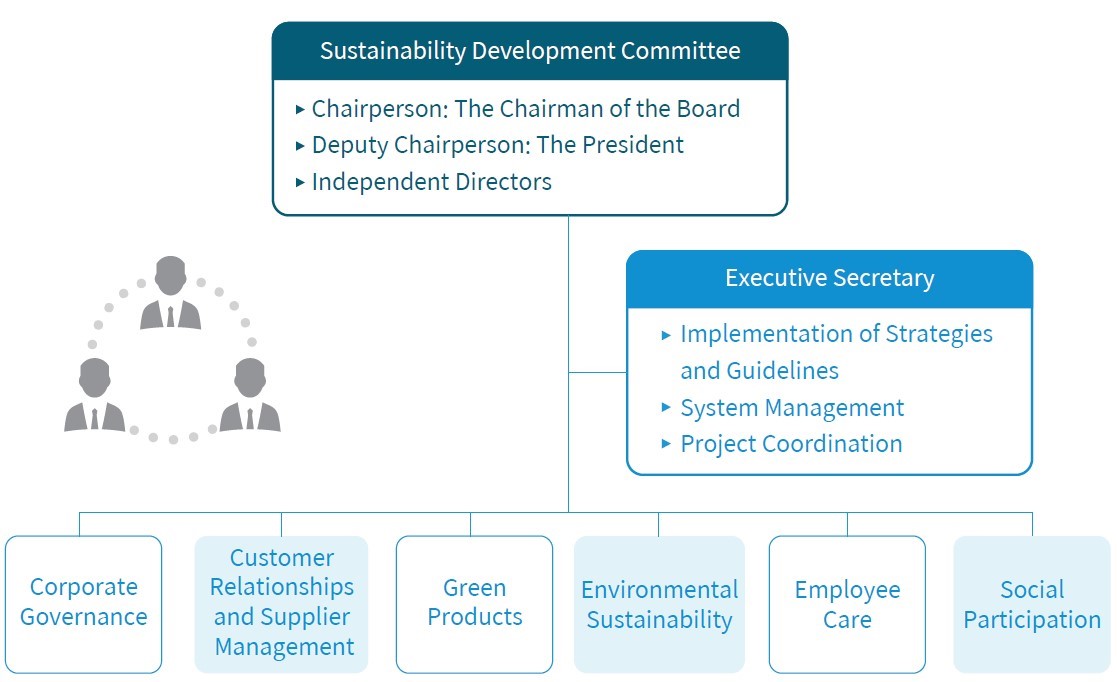 Sustainability Development Committee

▸ Chairperson: The Chairman of the Board
▸ Deputy Chairperson: The President
▸ Independent Directors

Executive Secretary

▸ Implementation of Strategies and Guidelines
▸ System Management
▸ Project Coordination

Corporate Governance

Customer Relationships and Supplier Management

Green Products

Environmental Sustainability

Employee Care

Social Participation